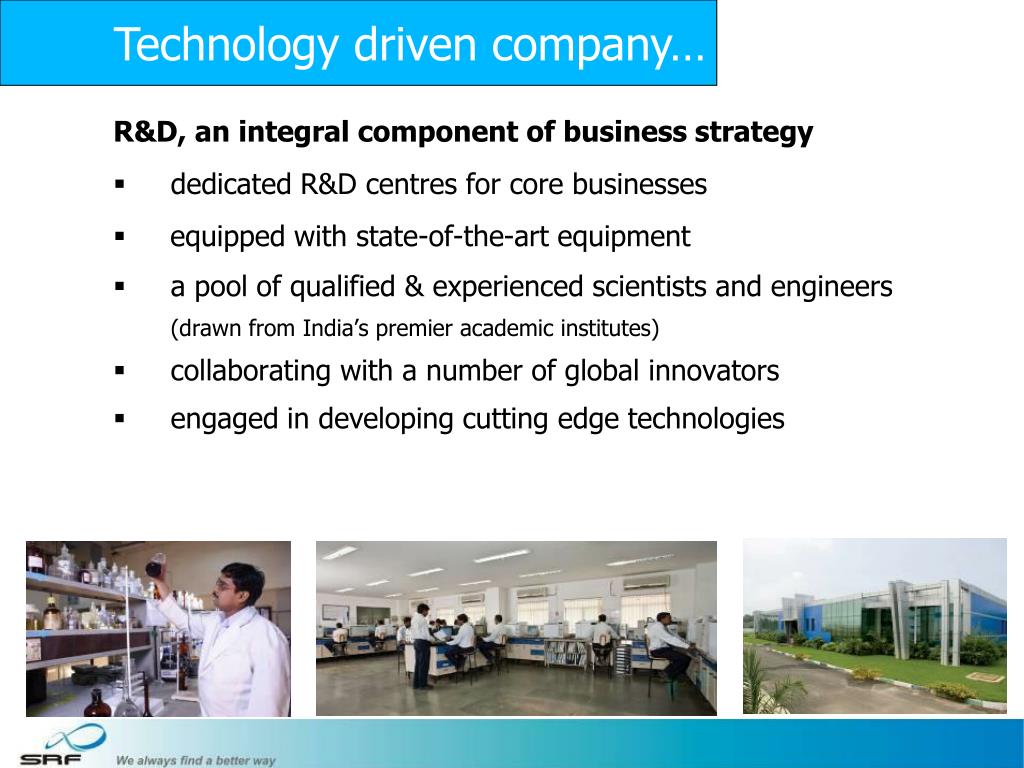 Technology driven company…

R&D, an integral component of business strategy

▪ dedicated R&D centres for core businesses

▪ equipped with state-of-the-art equipment

▪ a pool of qualified & experienced scientists and engineers (drawn from India's premier academic institutes)

▪ collaborating with a number of global innovators

▪ engaged in developing cutting edge technologies

SRF

We always find a better way